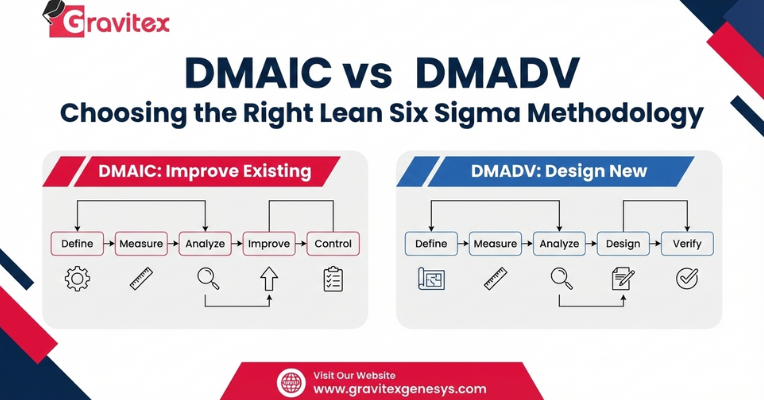 Gravitex

DMAIC vs DMADV
Choosing the Right Lean Six Sigma Methodology

DMAIC: Improve Existing

Define
Measure
Analyze
Improve
Control

DMADV: Design New

Define
Measure
Analyze
Design
Verify

Visit Our Website
www.gravitexgenesys.com